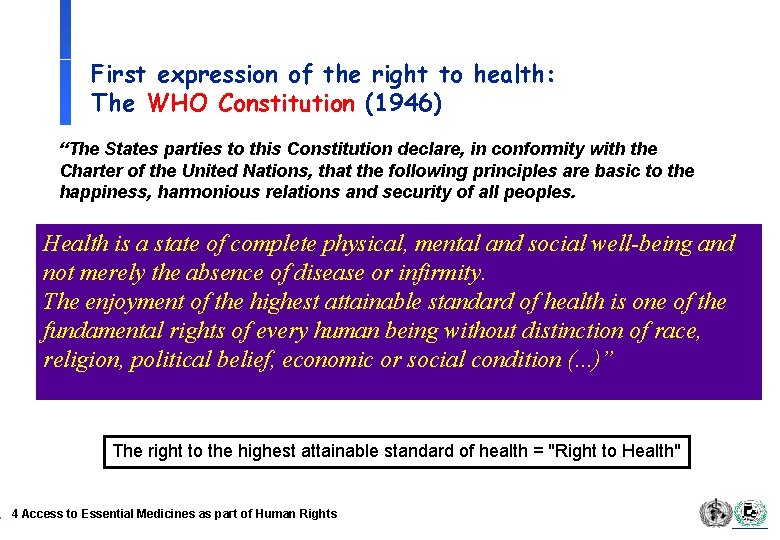 First expression of the right to health:
The WHO Constitution (1946)

“The States parties to this Constitution declare, in conformity with the Charter of the United Nations, that the following principles are basic to the happiness, harmonious relations and security of all peoples.

Health is a state of complete physical, mental and social well-being and not merely the absence of disease or infirmity.
The enjoyment of the highest attainable standard of health is one of the fundamental rights of every human being without distinction of race, religion, political belief, economic or social condition (...)”

The right to the highest attainable standard of health = "Right to Health"

4 Access to Essential Medicines as part of Human Rights